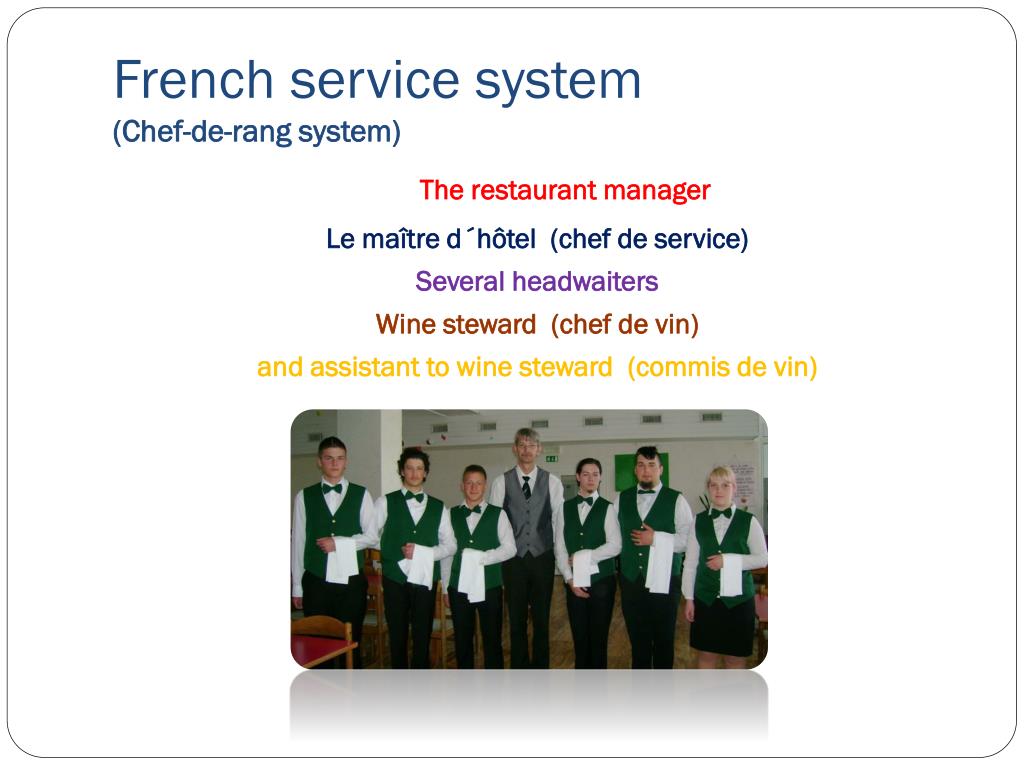 French service system
(Chef-de-rang system)

The restaurant manager

Le maître d´hôtel (chef de service)

Several headwaiters

Wine steward (chef de vin)

and assistant to wine steward (commis de vin)